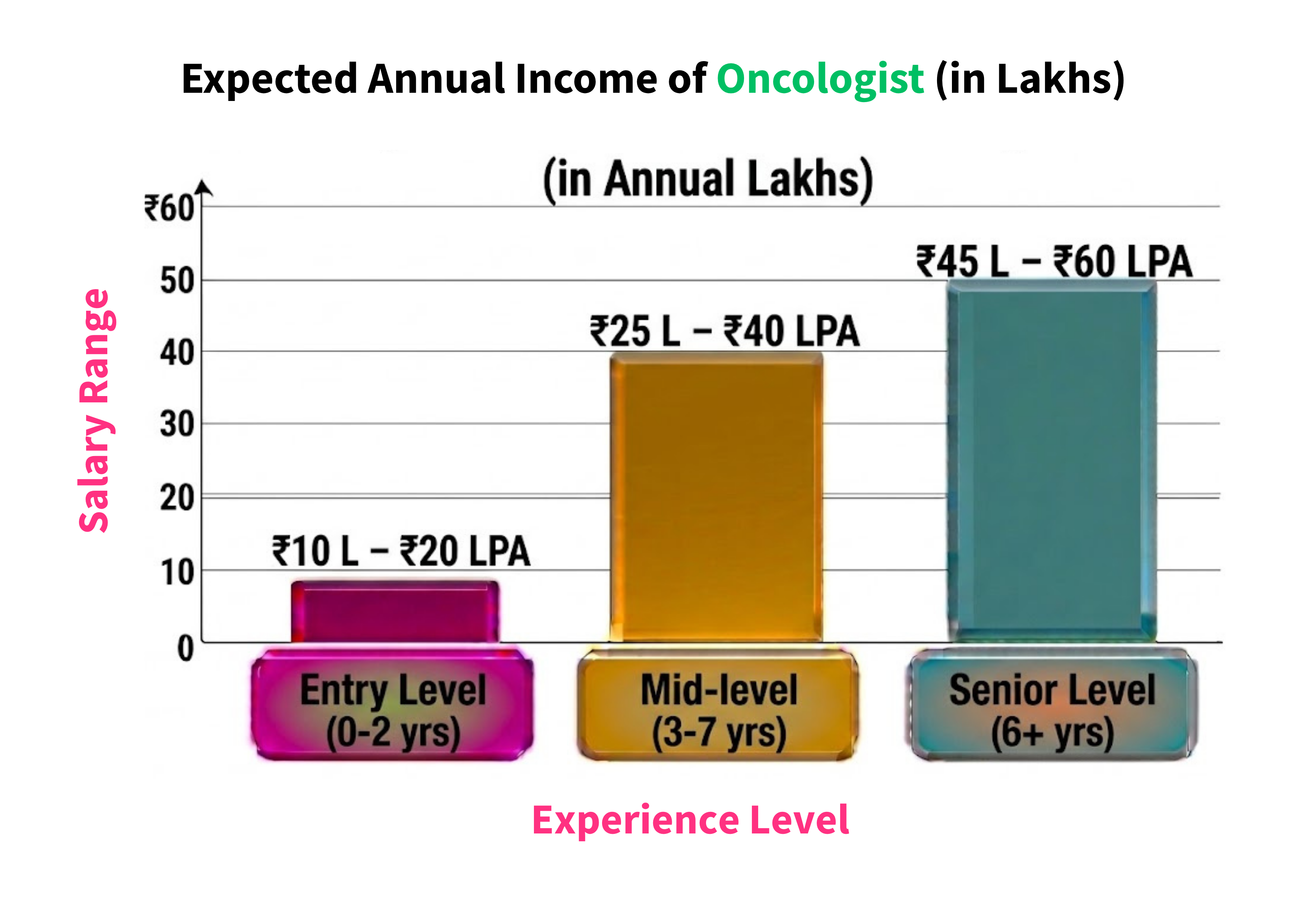 Expected Annual Income of Oncologist (in Lakhs)

(in Annual Lakhs)

Salary Range

₹60
50
40
30
20
10
0

₹10 L – ₹20 LPA
₹25 L – ₹40 LPA
₹45 L – ₹60 LPA

Entry Level (0-2 yrs)
Mid-level (3-7 yrs)
Senior Level (6+ yrs)

Experience Level